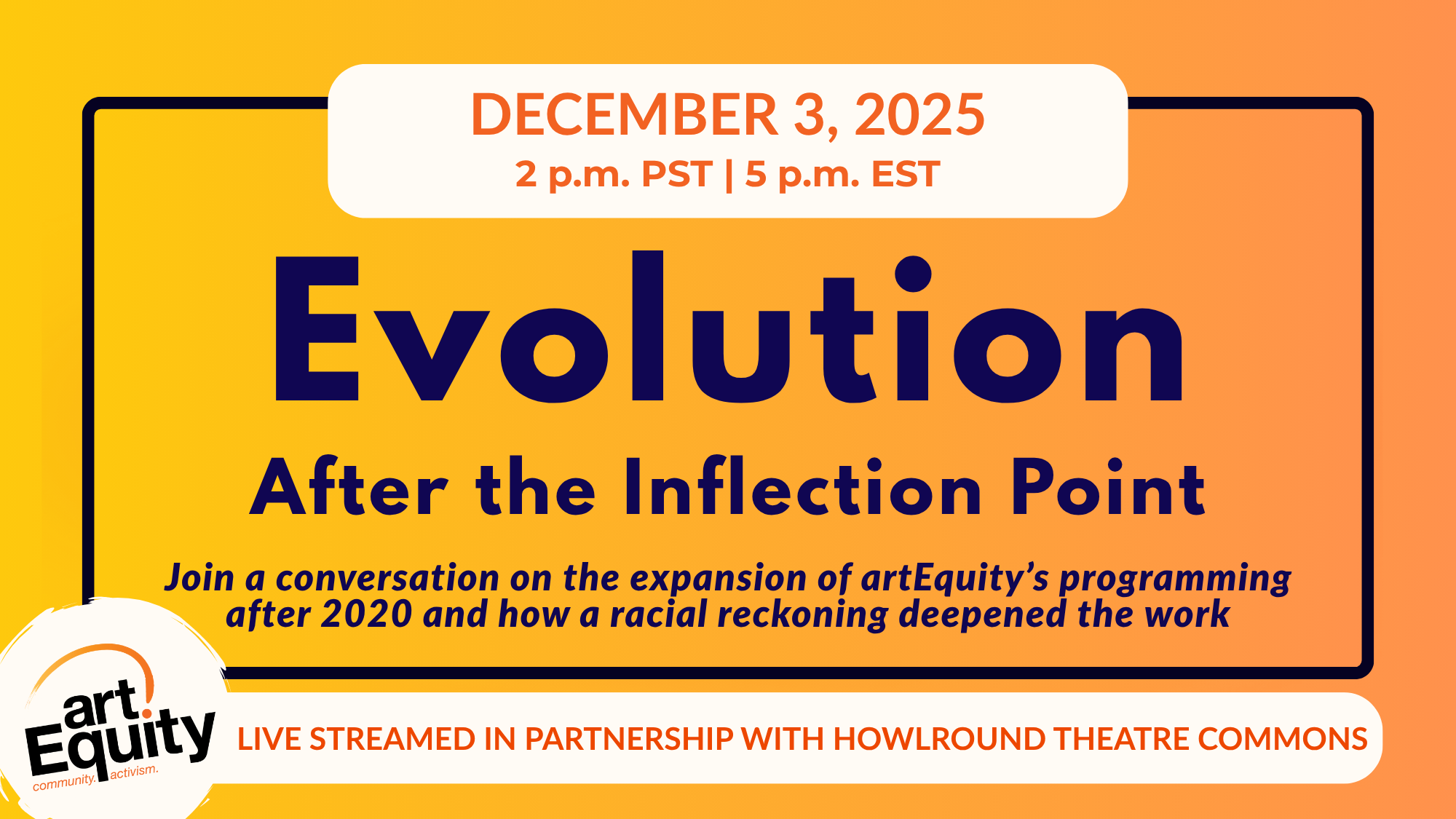 DECEMBER 3, 2025
2 p.m. PST | 5 p.m. EST

Evolution

After the Inflection Point

Join a conversation on the expansion of artEquity's programming after 2020 and how a racial reckoning deepened the work

art Equity
community. activism.

LIVE STREAMED IN PARTNERSHIP WITH HOWLROUND THEATRE COMMONS